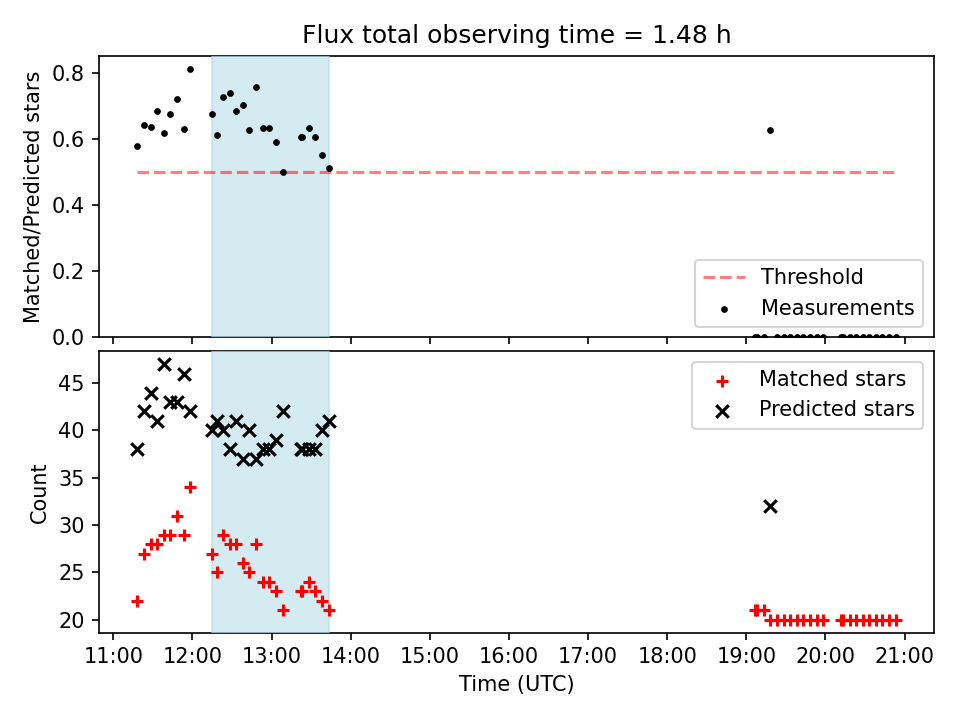 Flux total observing time = 1.48 h

Matched/Predicted stars

0.8
0.6
0.4
0.2
0.0

Threshold
Measurements

Count

45
40
35
30
25
20

Matched stars
Predicted stars

11:00 12:00 13:00 14:00 15:00 16:00 17:00 18:00 19:00 20:00 21:00

Time (UTC)